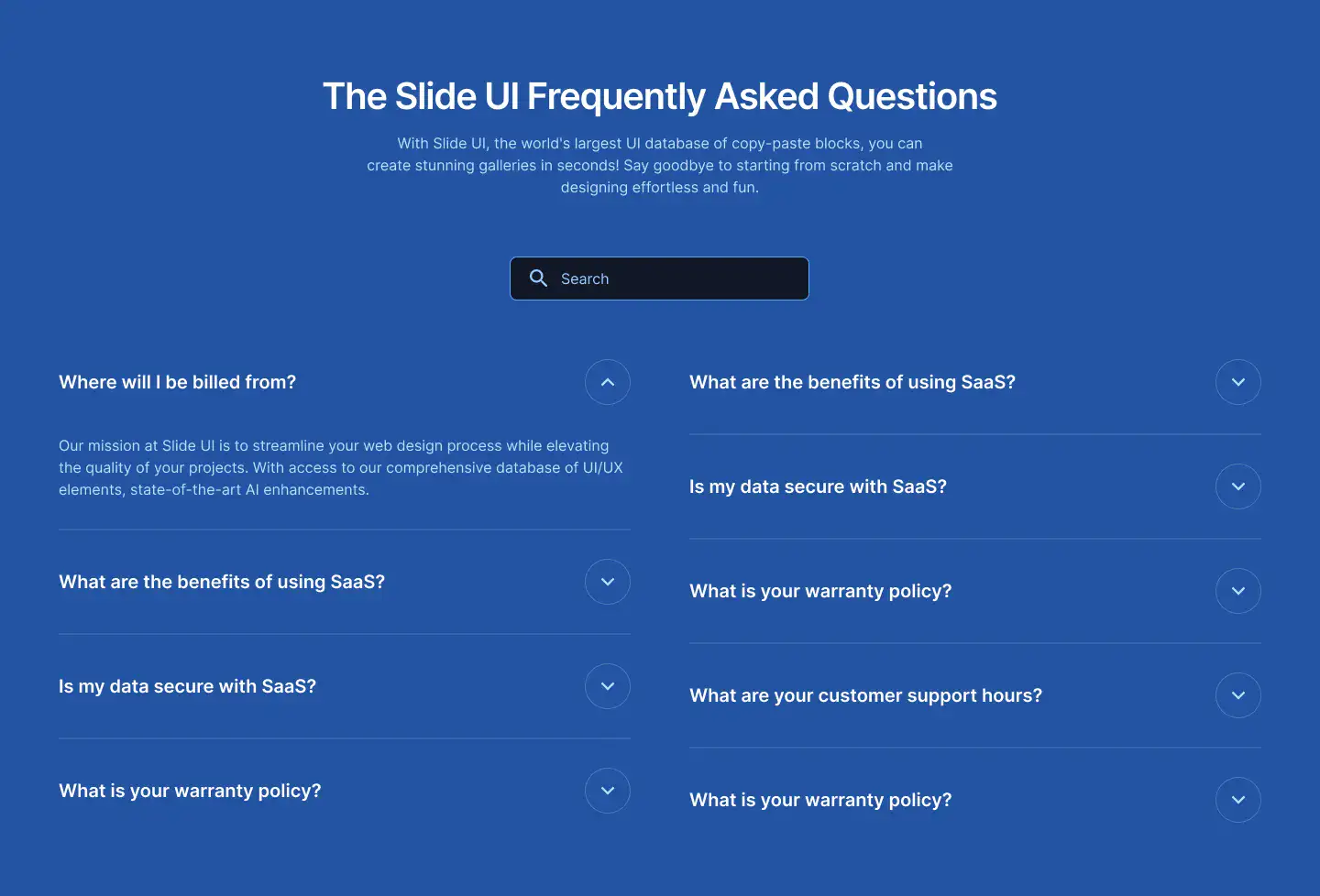 The Slide UI Frequently Asked Questions

With Slide UI, the world's largest UI database of copy-paste blocks, you can create stunning galleries in seconds! Say goodbye to starting from scratch and make designing effortless and fun.

Search

Where will I be billed from?

Our mission at Slide UI is to streamline your web design process while elevating the quality of your projects. With access to our comprehensive database of UI/UX elements, state-of-the-art AI enhancements.

What are the benefits of using SaaS?

Is my data secure with SaaS?

What is your warranty policy?

What are the benefits of using SaaS?

Is my data secure with SaaS?

What is your warranty policy?

What are your customer support hours?

What is your warranty policy?